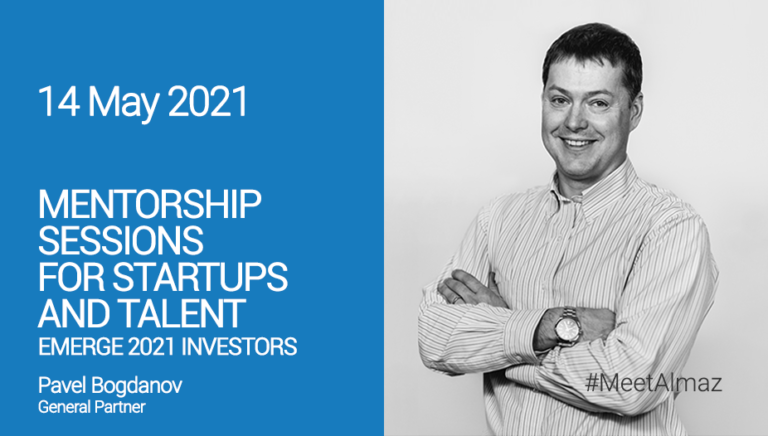 14 May 2021

MENTORSHIP SESSIONS FOR STARTUPS AND TALENT
EMERGE 2021 INVESTORS

Pavel Bogdanov
General Partner

#MeetAlmaz